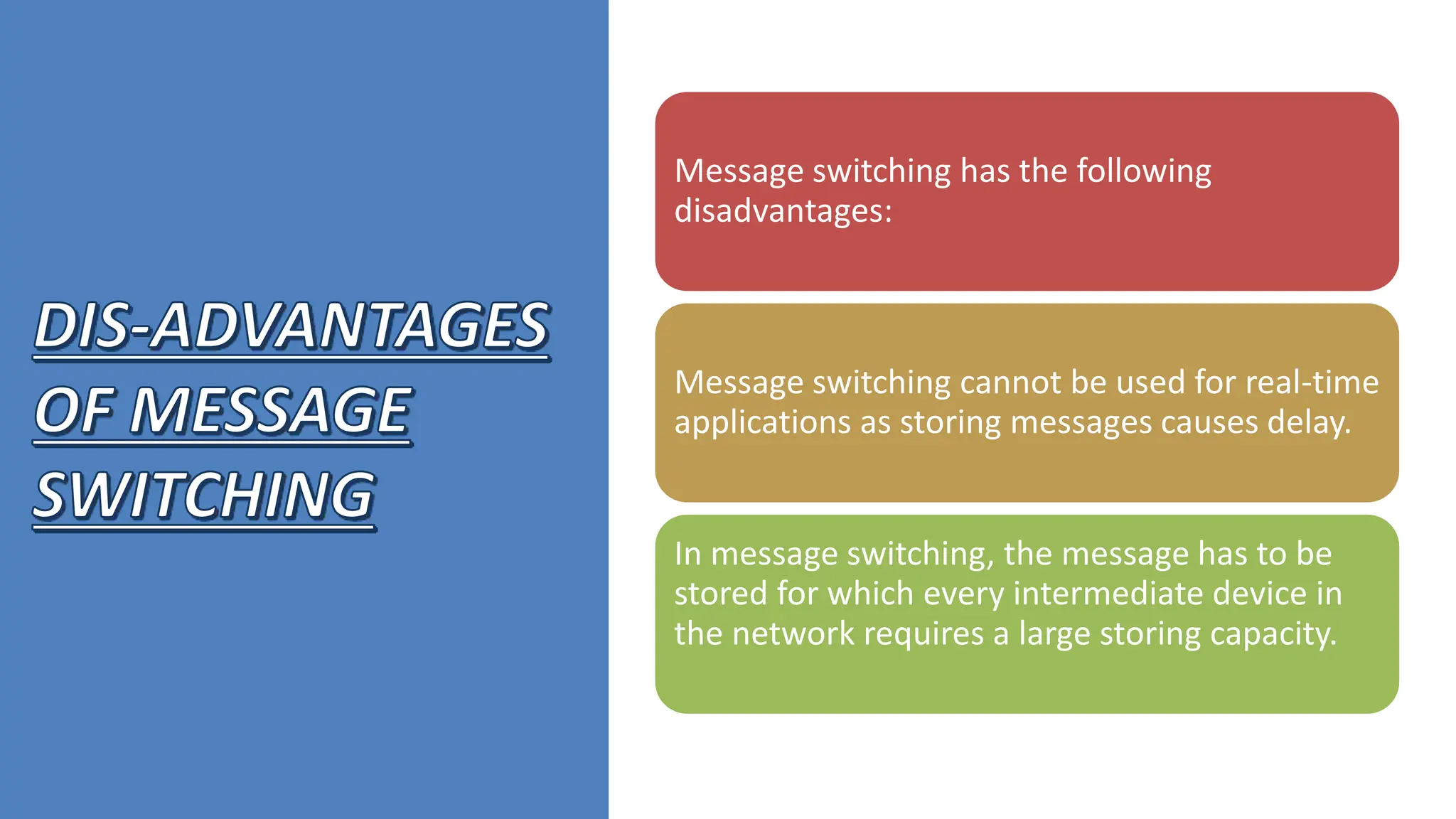 DIS-ADVANTAGES OF MESSAGE SWITCHING

Message switching has the following disadvantages:

Message switching cannot be used for real-time applications as storing messages causes delay.

In message switching, the message has to be stored for which every intermediate device in the network requires a large storing capacity.